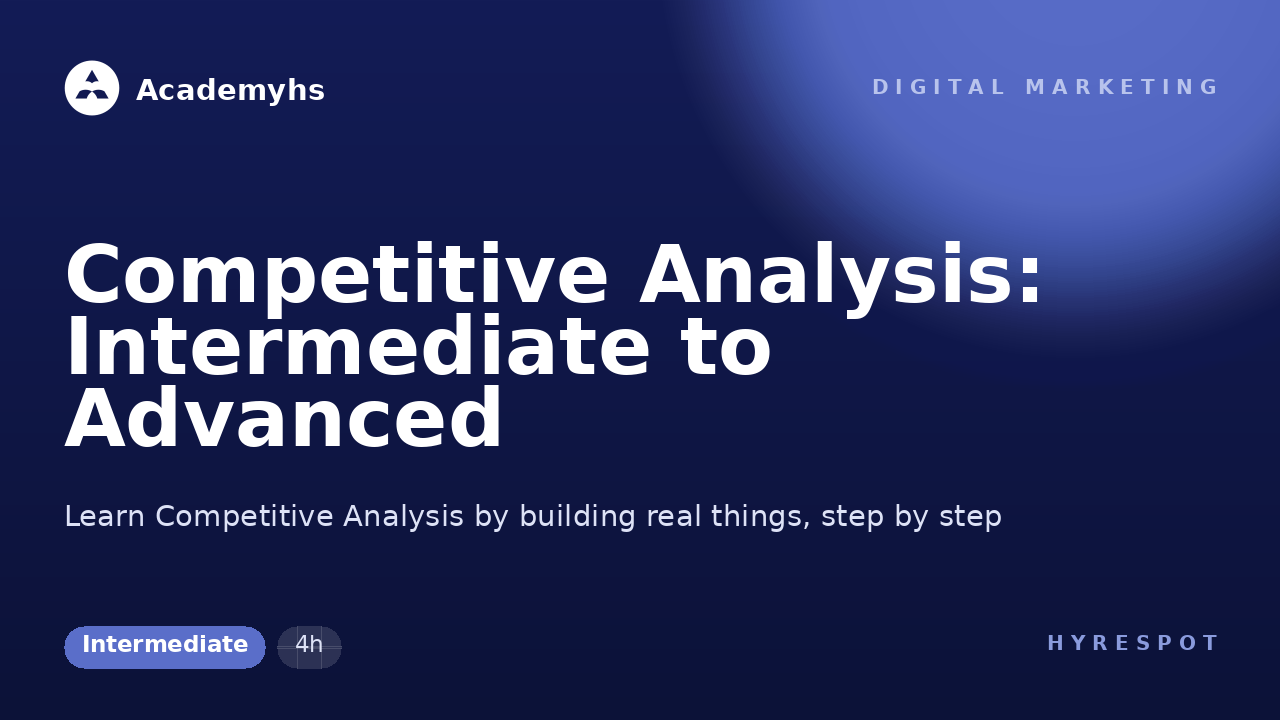 Academyhs

DIGITAL MARKETING

Competitive Analysis: Intermediate to Advanced

Learn Competitive Analysis by building real things, step by step

Intermediate

4h

HYRESPOT